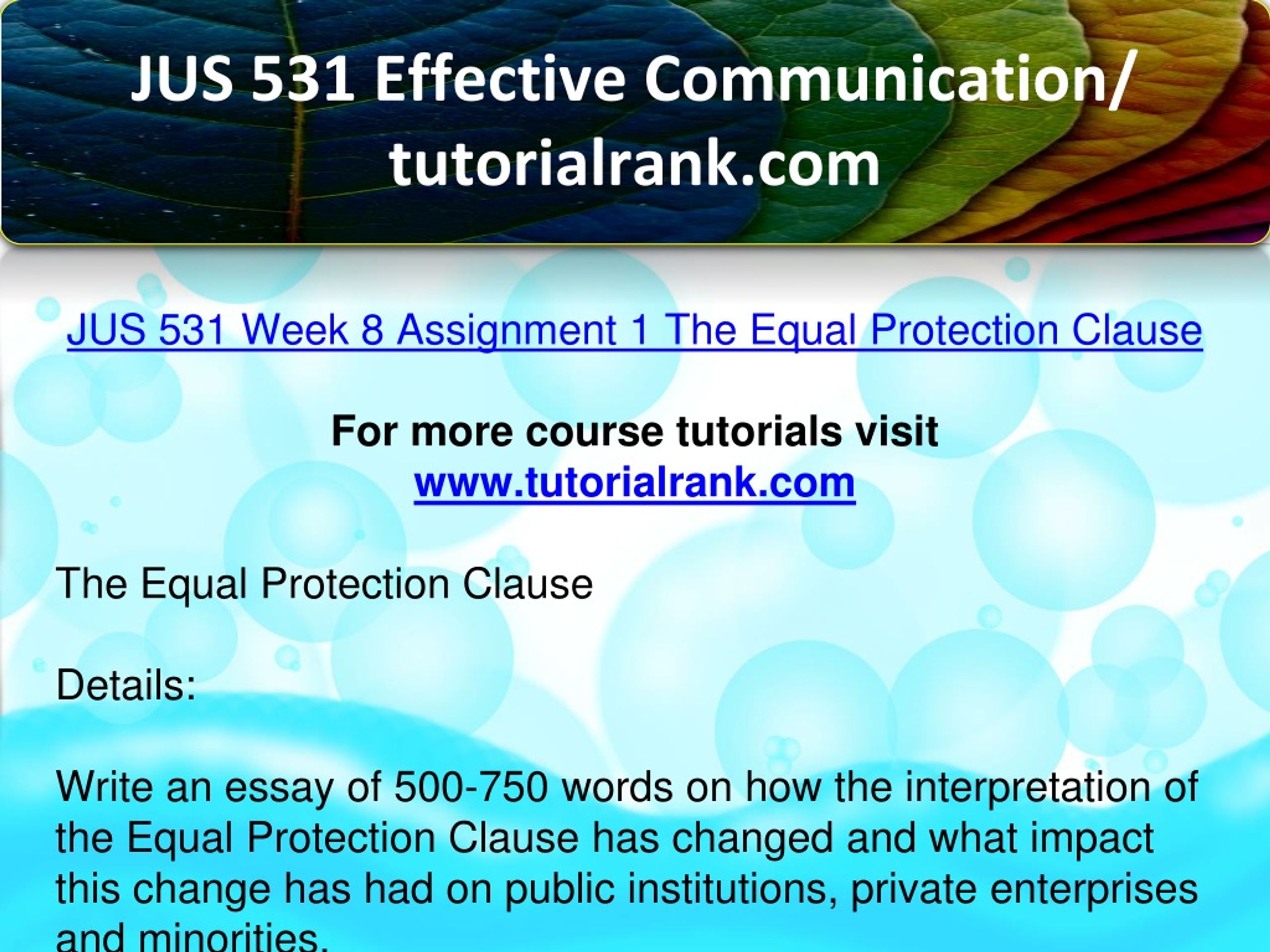 JUS 531 Effective Communication/ tutorialrank.com

JUS 531 Week 8 Assignment 1 The Equal Protection Clause

For more course tutorials visit
www.tutorialrank.com

The Equal Protection Clause

Details:

Write an essay of 500-750 words on how the interpretation of the Equal Protection Clause has changed and what impact this change has had on public institutions, private enterprises and minorities.